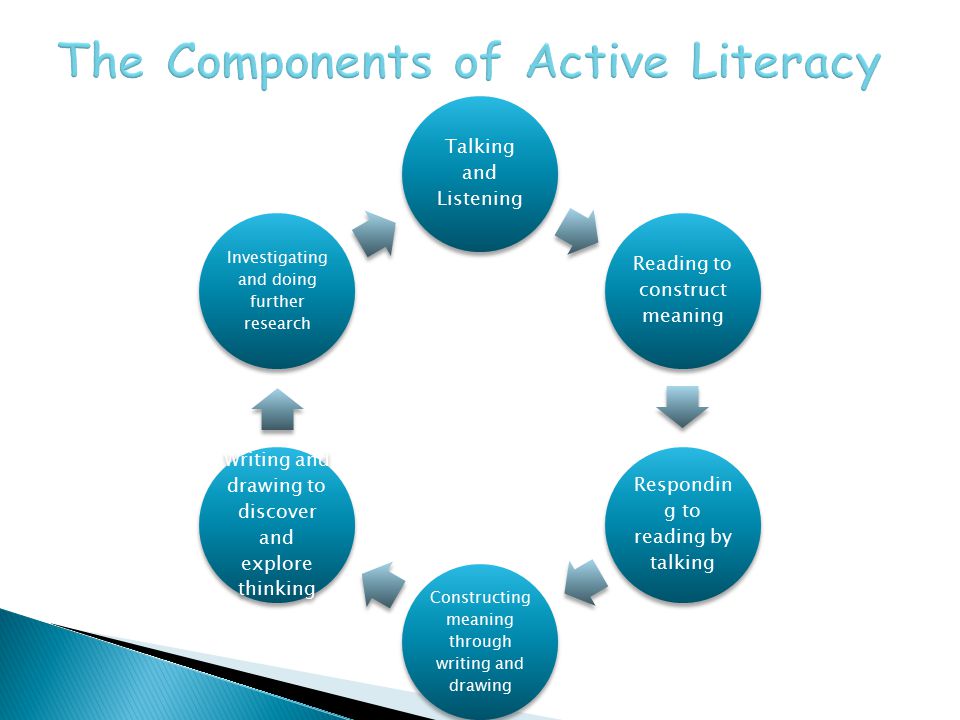 The Components of Active Literacy

Talking and Listening

Reading to construct meaning

Respondin g to reading by talking

Constructing meaning through writing and drawing

writing and drawing to discover and explore thinking

Investigating and doing further research